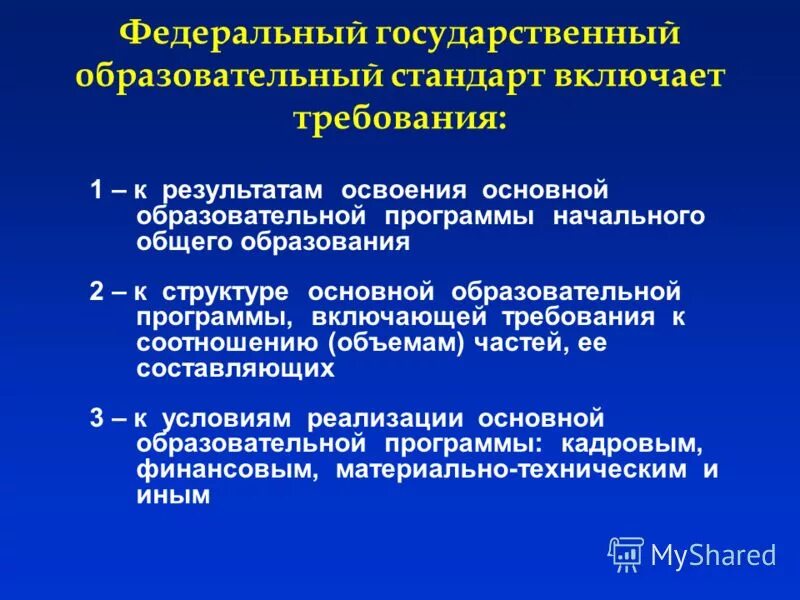 Федеральный государственный образовательный стандарт включает требования:

1 – к результатам освоения основной образовательной программы начального общего образования

2 – к структуре основной образовательной программы, включающей требования к соотношению (объемам) частей, ее составляющих

3 – к условиям реализации основной образовательной программы: кадровым, финансовым, материально-техническим и иным

MyShared